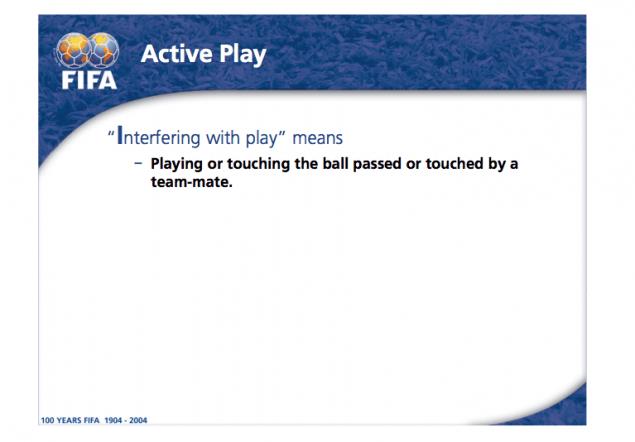 FIFA

Active Play

"Interfering with play" means

– Playing or touching the ball passed or touched by a team-mate.

100 YEARS FIFA 1904 - 2004